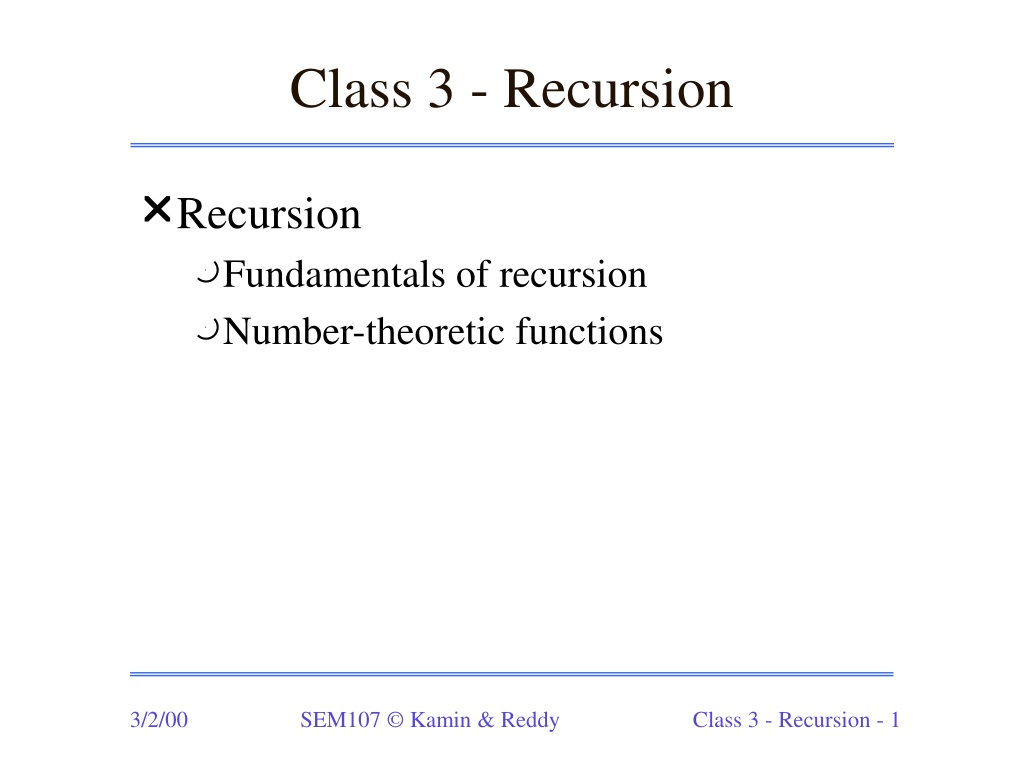 Class 3 - Recursion

Recursion

Fundamentals of recursion

Number-theoretic functions

3/2/00

SEM107 © Kamin & Reddy

Class 3 - Recursion - 1